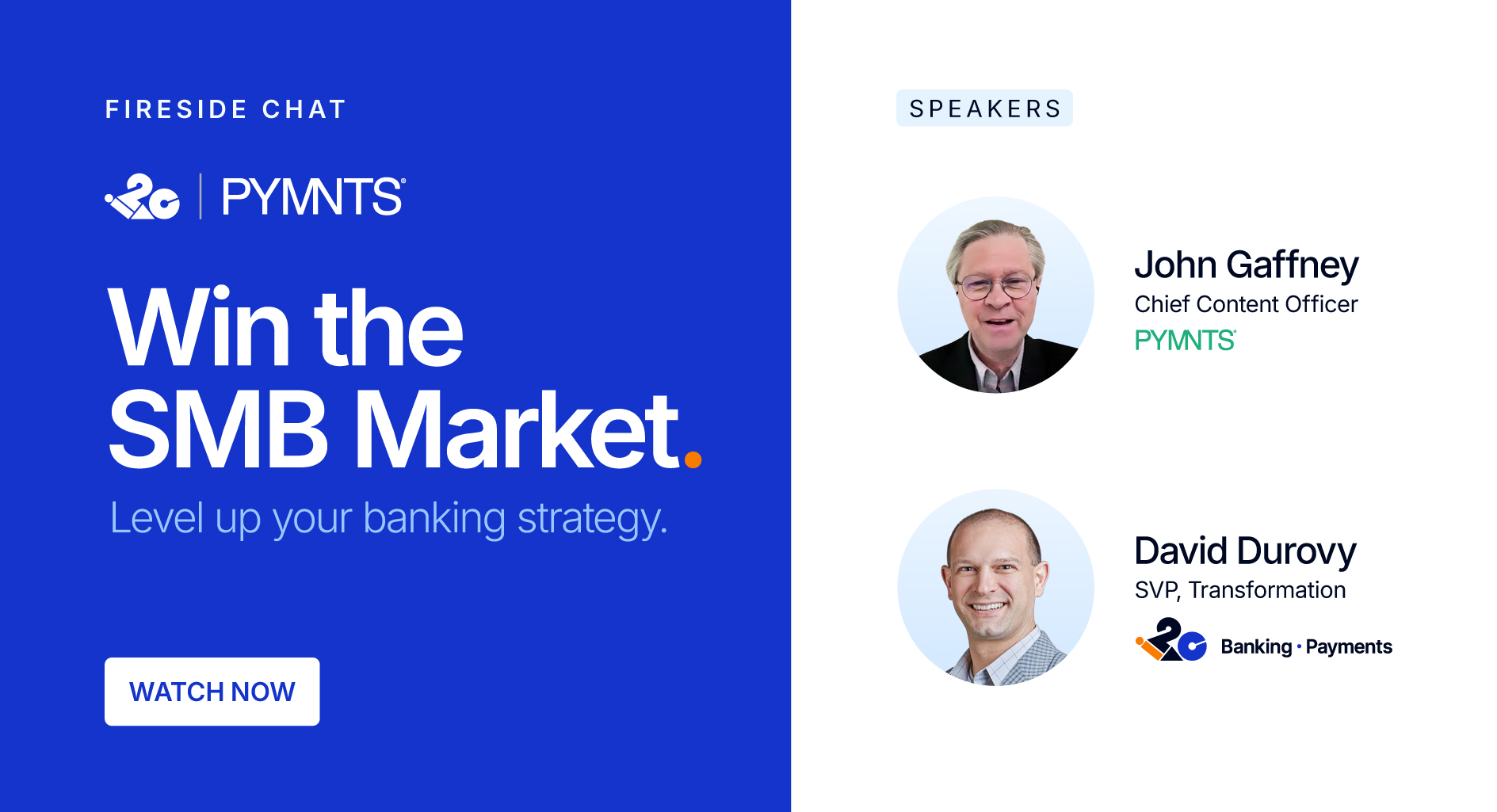 FIRESIDE CHAT

2c | PYMNTS®

Win the SMB Market.

Level up your banking strategy.

WATCH NOW

SPEAKERS

John Gaffney
Chief Content Officer
PYMNTS®

David Durovy
SVP, Transformation
2c Banking · Payments